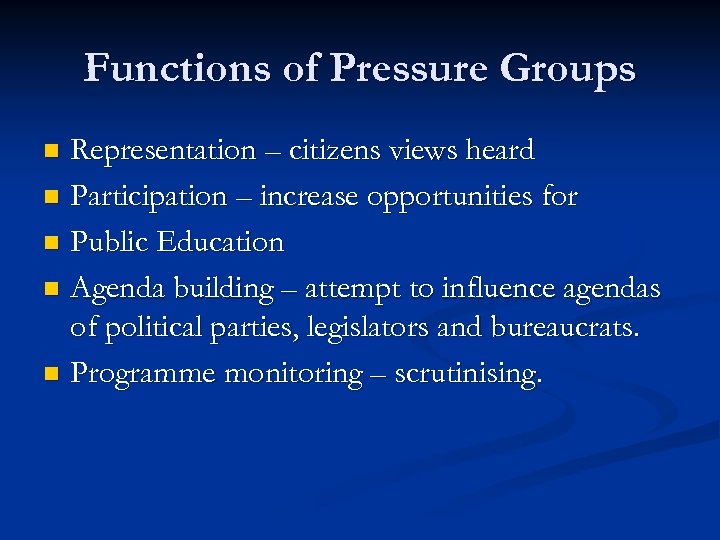 Functions of Pressure Groups

- Representation – citizens views heard
- Participation – increase opportunities for
- Public Education
- Agenda building – attempt to influence agendas of political parties, legislators and bureaucrats.
- Programme monitoring – scrutinising.